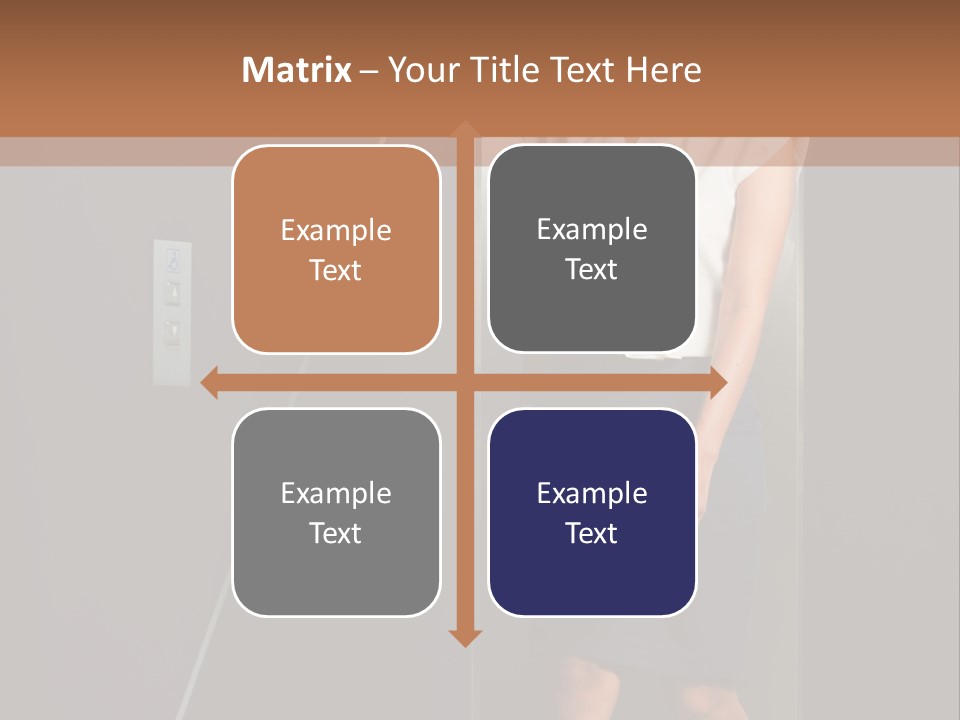 Matrix – Your Title Text Here

Example Text

Example Text

Example Text

Example Text